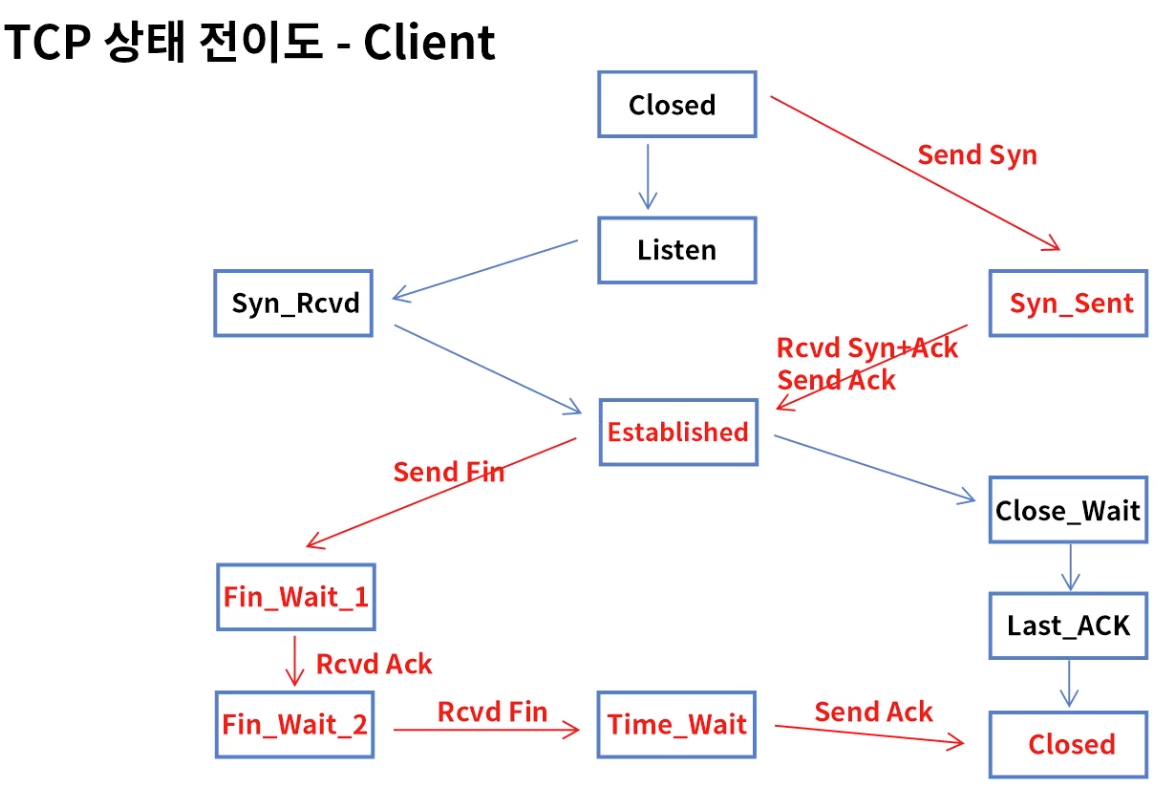 TCP 상태 전이도 - Client

Closed

Send Syn

Listen

Syn_Rcvd

Syn_Sent

Rcvd Syn+Ack
Send Ack

Established

Send Fin

Close_Wait

Fin_Wait_1

Last_ACK

Rcvd Ack

Fin_Wait_2

Rcvd Fin

Time_Wait

Send Ack

Closed